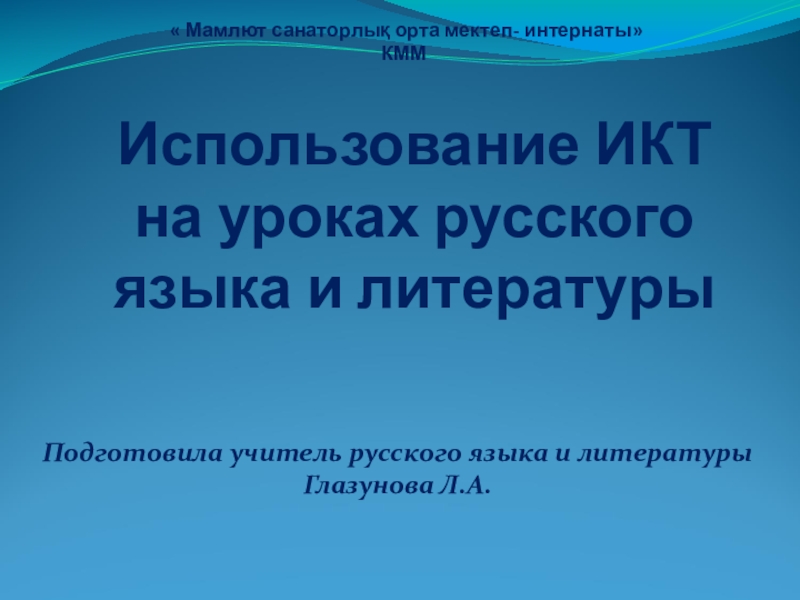 « Мамлют санаторлық орта мектеп- интернаты»
КММ

Использование ИКТ на уроках русского языка и литературы

Подготовила учитель русского языка и литературы
Глазунова Л.А.